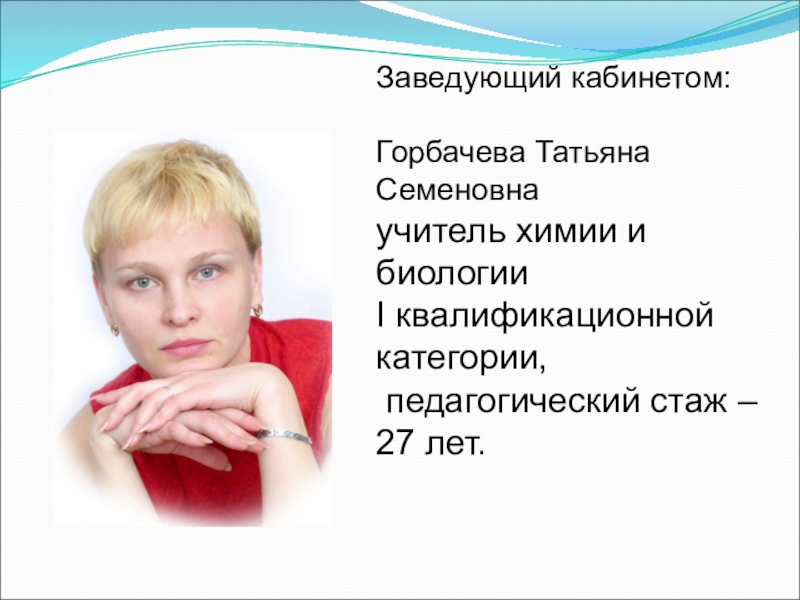 Заведующий кабинетом:

Горбачева Татьяна Семеновна
учитель химии и биологии
I квалификационной категории,
педагогический стаж – 27 лет.